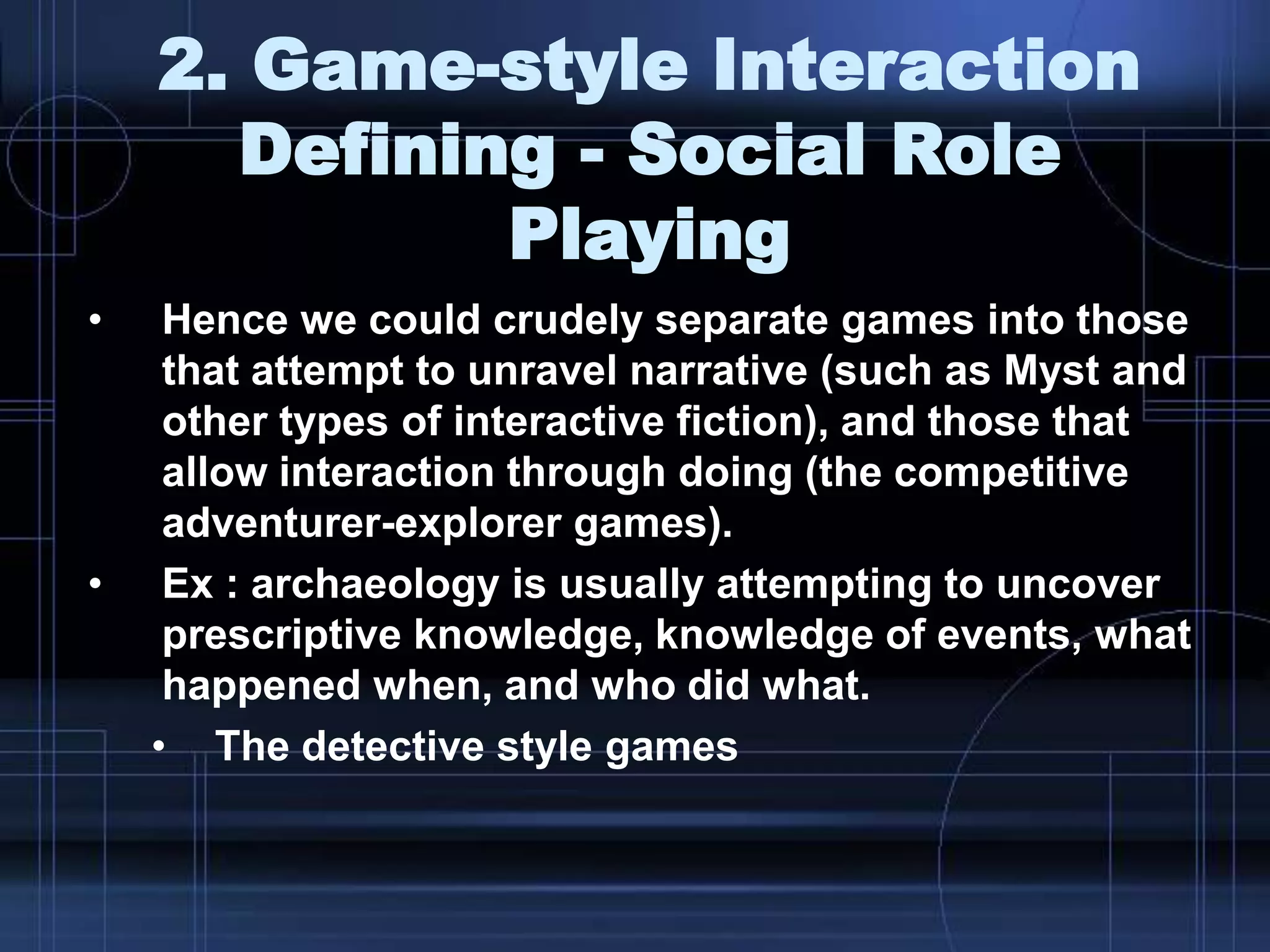 2. Game-style Interaction Defining - Social Role Playing

• Hence we could crudely separate games into those that attempt to unravel narrative (such as Myst and other types of interactive fiction), and those that allow interaction through doing (the competitive adventurer-explorer games).

• Ex : archaeology is usually attempting to uncover prescriptive knowledge, knowledge of events, what happened when, and who did what.

• The detective style games